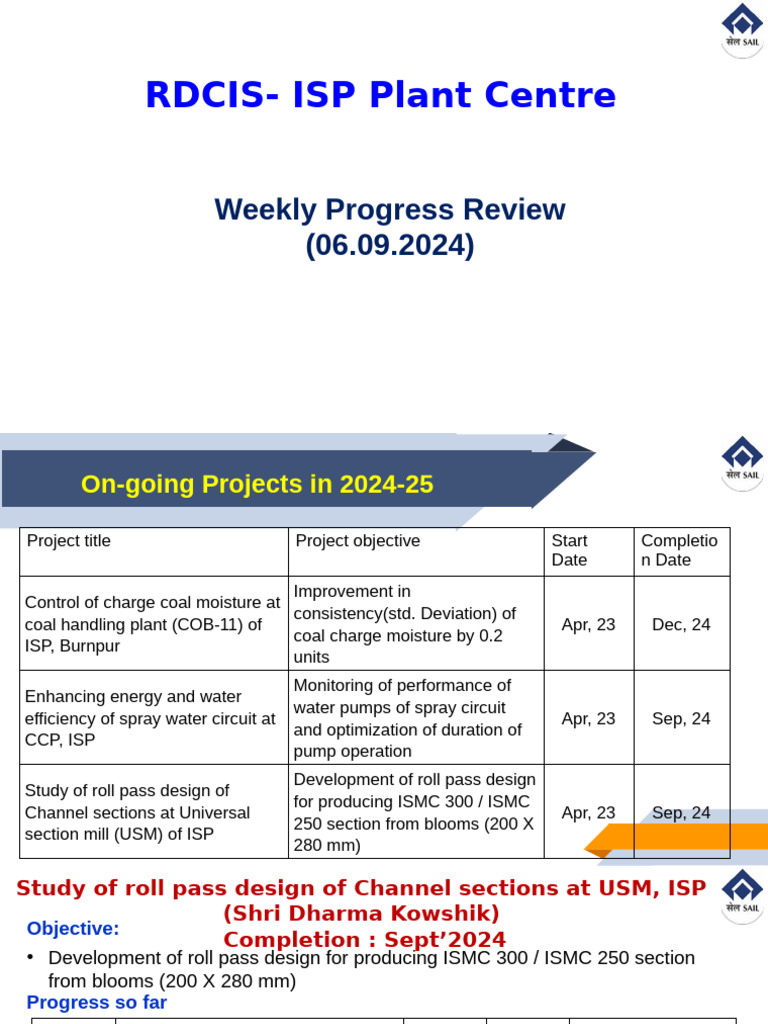 सेल SAIL

RDCIS- ISP Plant Centre

Weekly Progress Review
(06.09.2024)

सेल SAIL

On-going Projects in 2024-25

| Project title | Project objective | Start Date | Completion Date |
|---|---|---|---|
| Control of charge coal moisture at coal handling plant (COB-11) of ISP, Burnpur | Improvement in consistency(std. Deviation) of coal charge moisture by 0.2 units | Apr, 23 | Dec, 24 |
| Enhancing energy and water efficiency of spray water circuit at CCP, ISP | Monitoring of performance of water pumps of spray circuit and optimization of duration of pump operation | Apr, 23 | Sep, 24 |
| Study of roll pass design of Channel sections at Universal section mill (USM) of ISP | Development of roll pass design for producing ISMC 300 / ISMC 250 section from blooms (200 X 280 mm) | Apr, 23 | Sep, 24 |

Study of roll pass design of Channel sections at USM, ISP
(Shri Dharma Kowshik)
Completion : Sept'2024

सेल SAIL

Objective:
• Development of roll pass design for producing ISMC 300 / ISMC 250 section from blooms (200 X 280 mm)

Progress so far